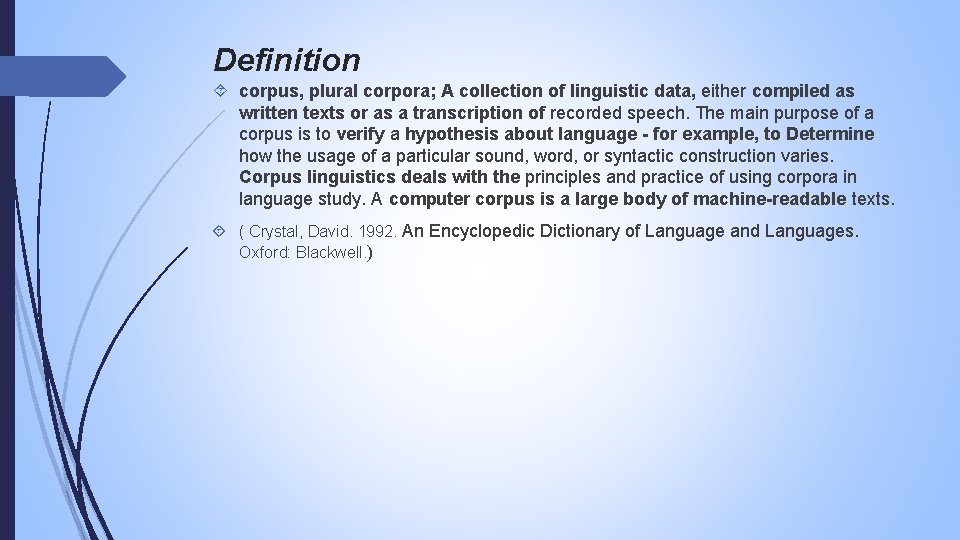 Definition

corpus, plural corpora; A collection of linguistic data, either compiled as written texts or as a transcription of recorded speech. The main purpose of a corpus is to verify a hypothesis about language - for example, to Determine how the usage of a particular sound, word, or syntactic construction varies. Corpus linguistics deals with the principles and practice of using corpora in language study. A computer corpus is a large body of machine-readable texts.

( Crystal, David. 1992. An Encyclopedic Dictionary of Language and Languages. Oxford: Blackwell.)